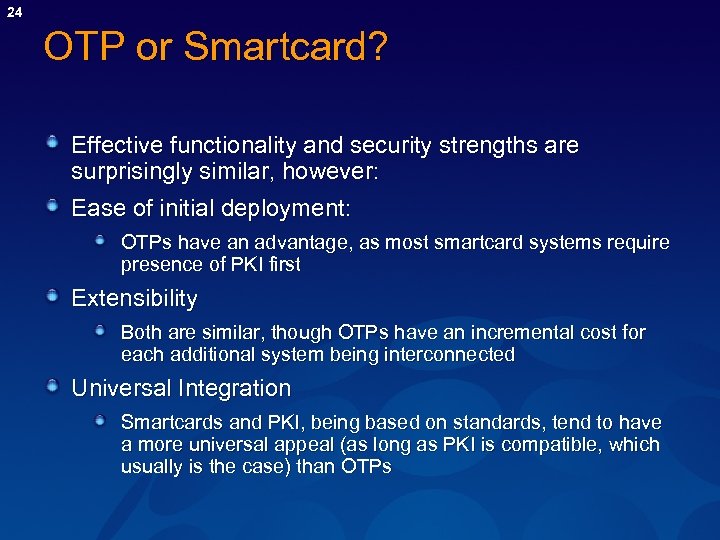 24

OTP or Smartcard?

Effective functionality and security strengths are surprisingly similar, however:

Ease of initial deployment:

OTPs have an advantage, as most smartcard systems require presence of PKI first

Extensibility

Both are similar, though OTPs have an incremental cost for each additional system being interconnected

Universal Integration

Smartcards and PKI, being based on standards, tend to have a more universal appeal (as long as PKI is compatible, which usually is the case) than OTPs